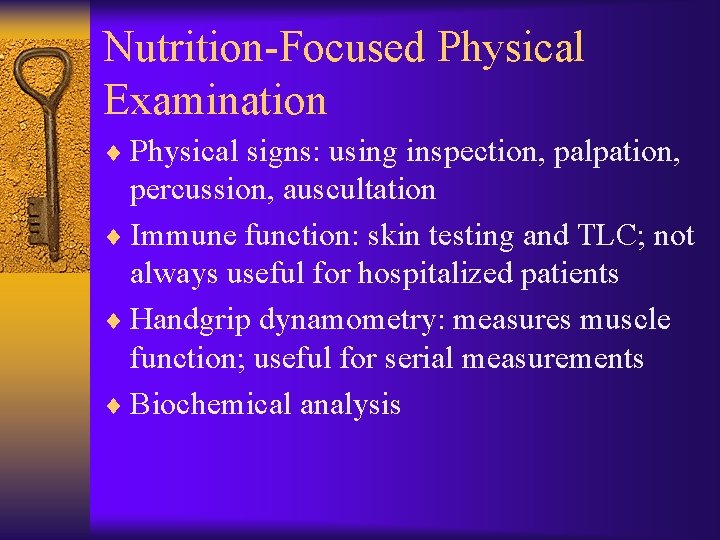 Nutrition-Focused Physical Examination

♦ Physical signs: using inspection, palpation, percussion, auscultation

♦ Immune function: skin testing and TLC; not always useful for hospitalized patients

♦ Handgrip dynamometry: measures muscle function; useful for serial measurements

♦ Biochemical analysis